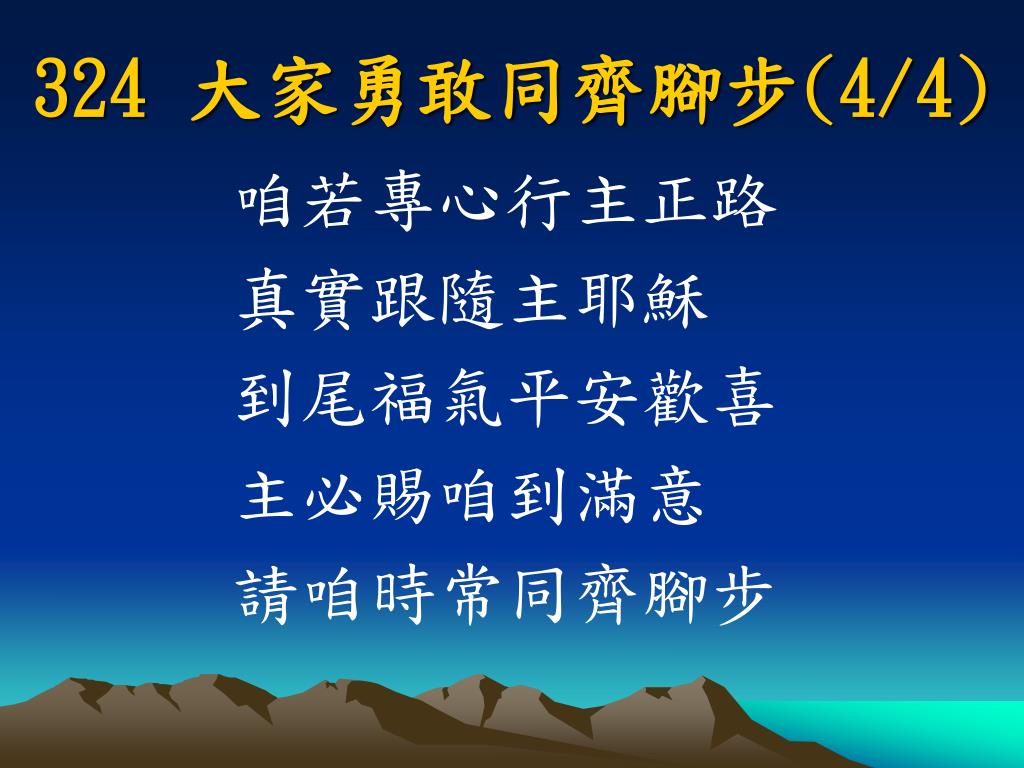 324 大家勇敢同齊腳步(4/4)

咱若專心行主正路
真實跟隨主耶穌
到尾福氣平安歡喜
主必賜咱到滿意
請咱時常同齊腳步